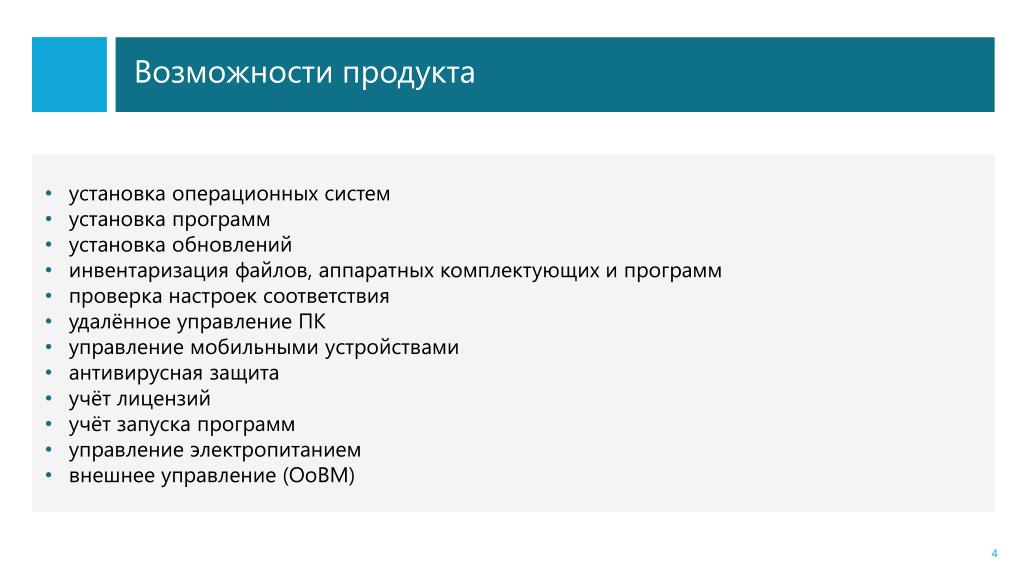 Возможности продукта

• установка операционных систем
• установка программ
• установка обновлений
• инвентаризация файлов, аппаратных комплектующих и программ
• проверка настроек соответствия
• удалённое управление ПК
• управление мобильными устройствами
• антивирусная защита
• учёт лицензий
• учёт запуска программ
• управление электропитанием
• внешнее управление (OoBM)

4